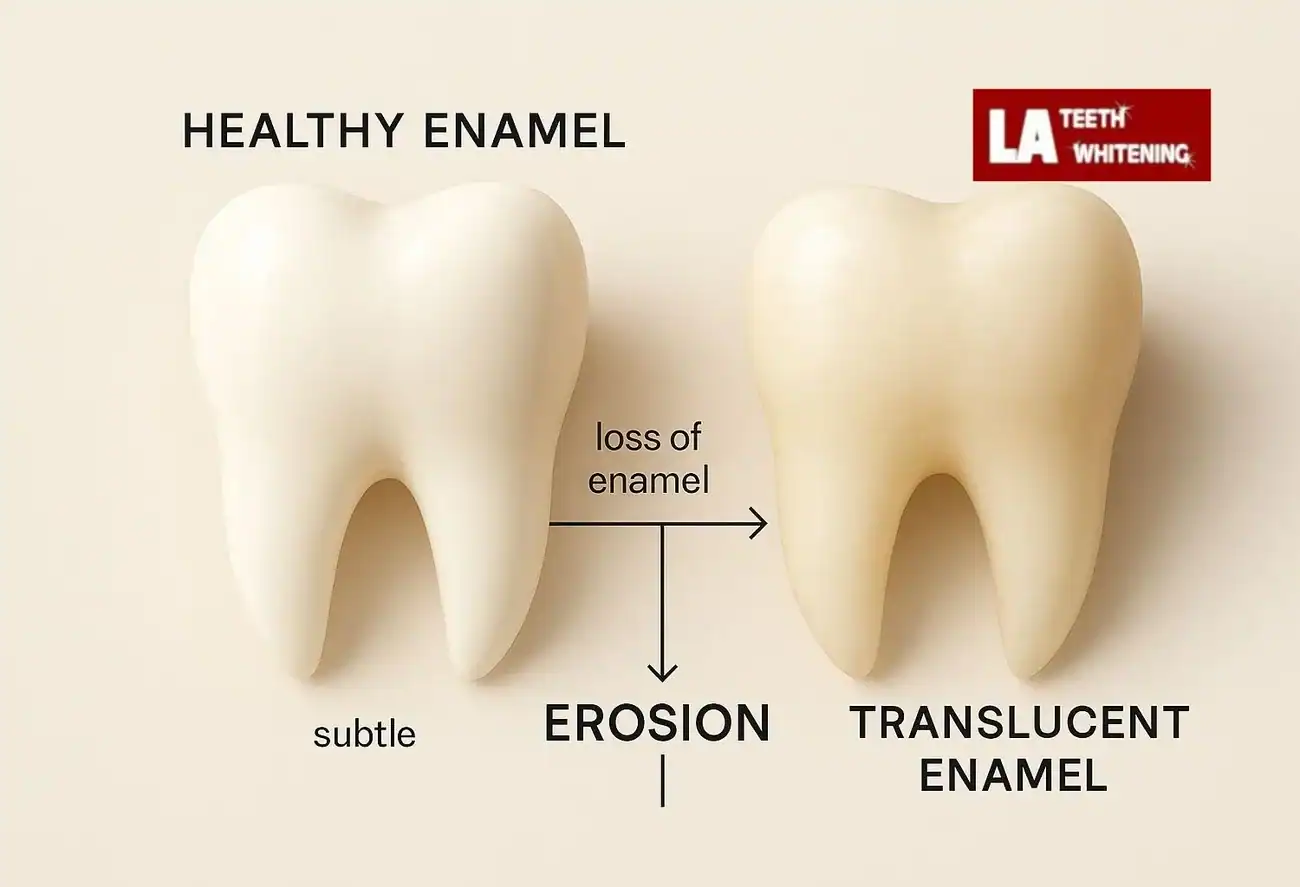 HEALTHY ENAMEL

LA TEETH WHITENING

loss of enamel

subtle

EROSION

TRANSLUCENT ENAMEL